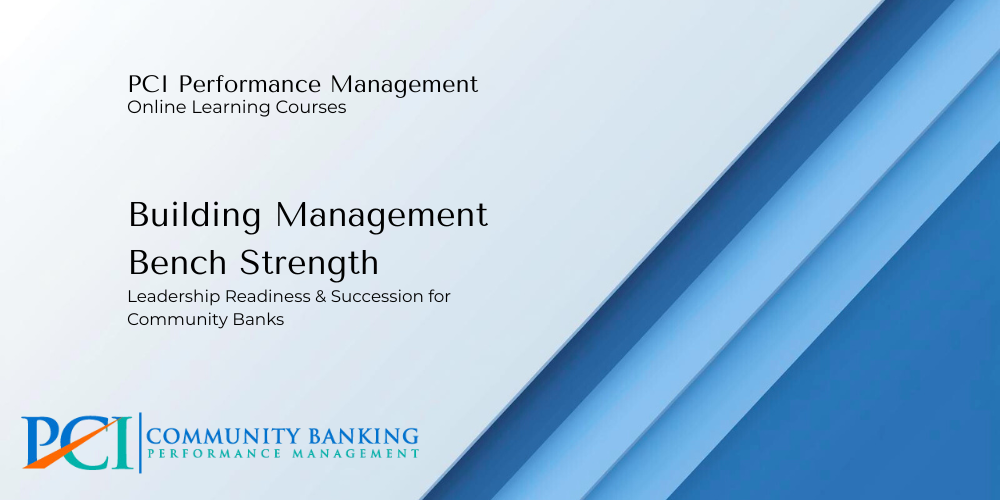 PCI Performance Management
Online Learning Courses

Building Management Bench Strength

Leadership Readiness & Succession for Community Banks

PCI COMMUNITY BANKING
PERFORMANCE MANAGEMENT